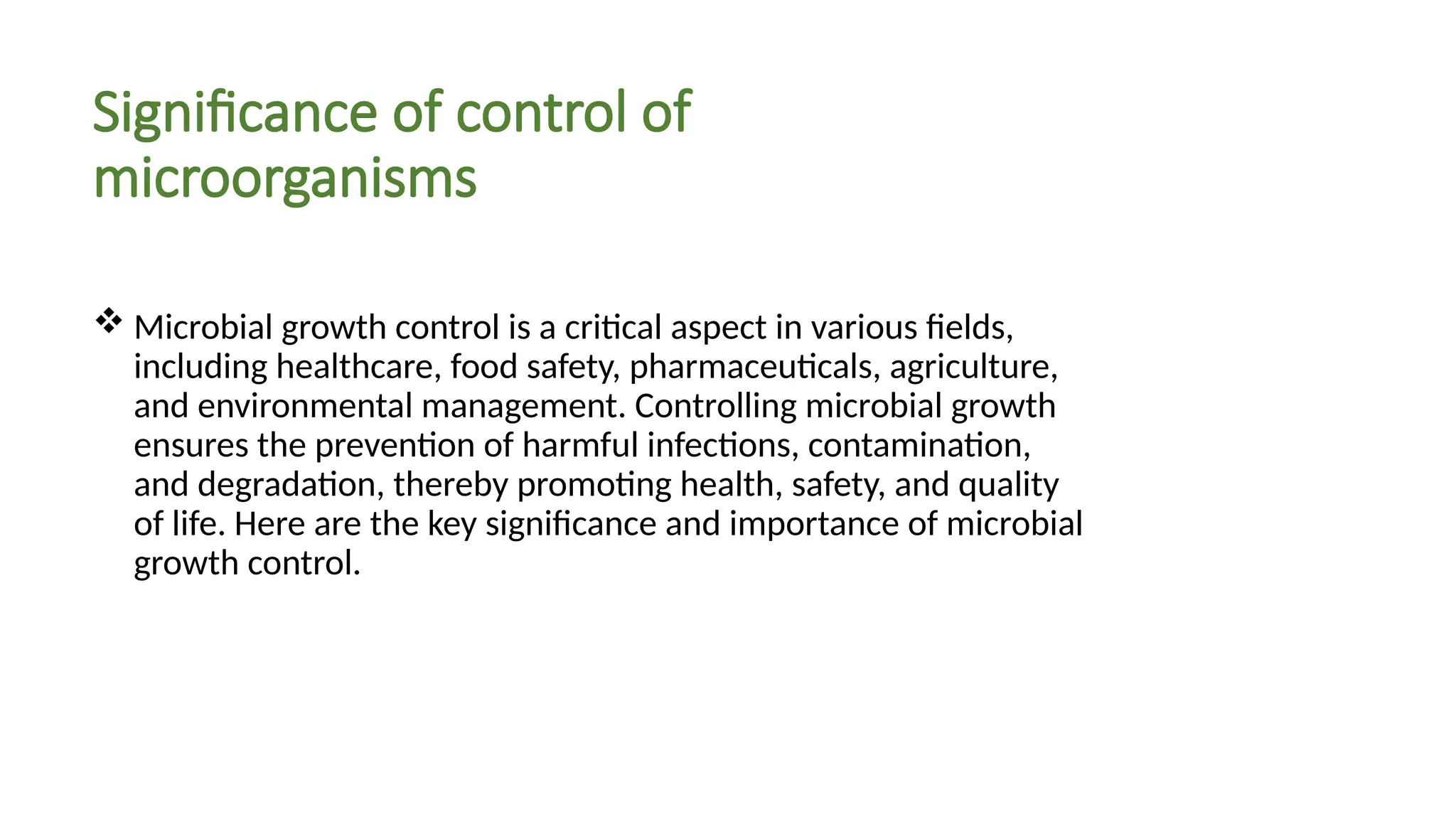 Significance of control of microorganisms

❖ Microbial growth control is a critical aspect in various fields, including healthcare, food safety, pharmaceuticals, agriculture, and environmental management. Controlling microbial growth ensures the prevention of harmful infections, contamination, and degradation, thereby promoting health, safety, and quality of life. Here are the key significance and importance of microbial growth control.